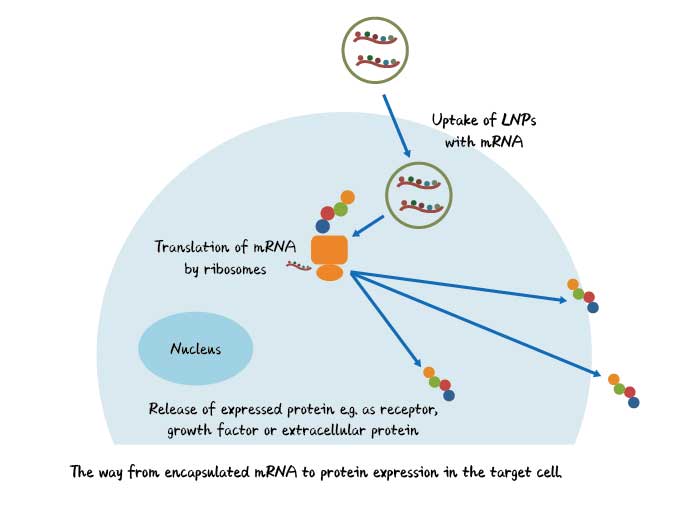 Uptake of LNPs with mRNA

Translation of mRNA by ribosomes

Nucleus

Release of expressed protein e.g. as receptor, growth factor or extracellular protein

The way from encapsulated mRNA to protein expression in the target cell.